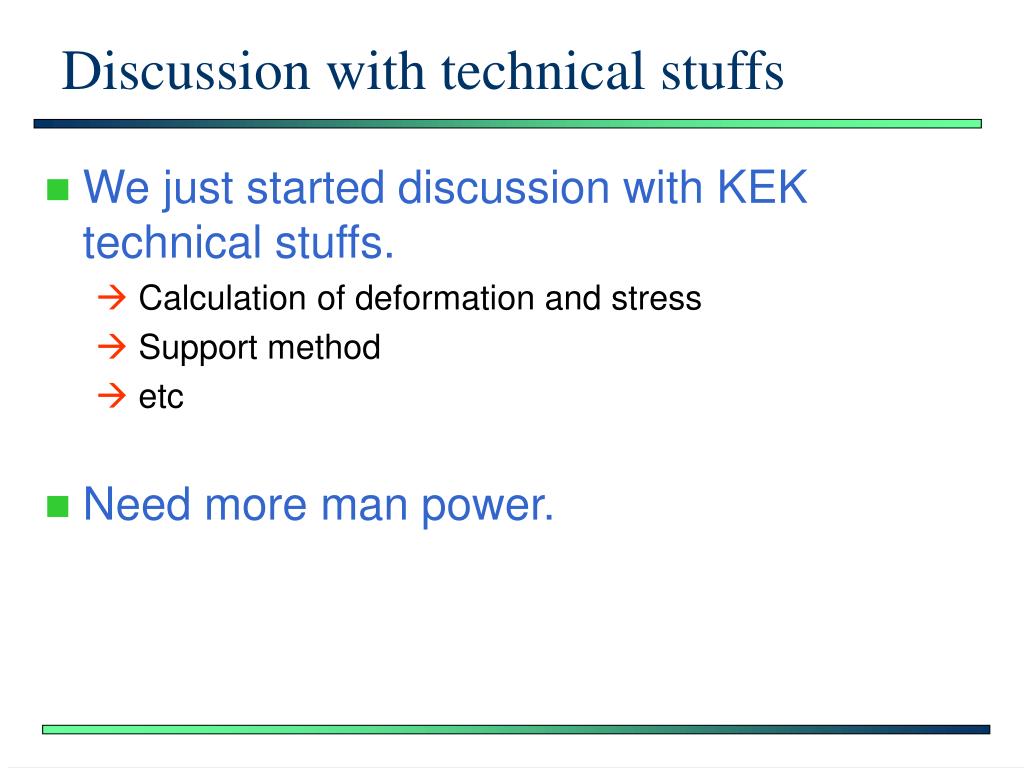 Discussion with technical stuffs

We just started discussion with KEK technical stuffs.

→ Calculation of deformation and stress
→ Support method
→ etc

Need more man power.